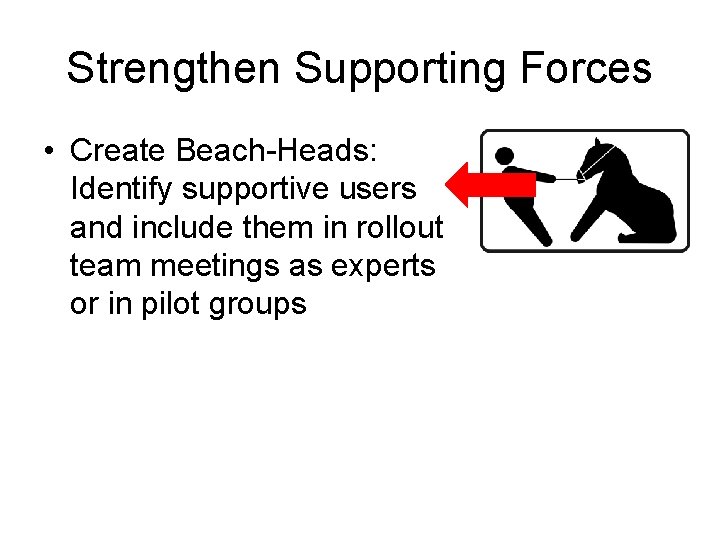 Strengthen Supporting Forces

• Create Beach-Heads: Identify supportive users and include them in rollout team meetings as experts or in pilot groups